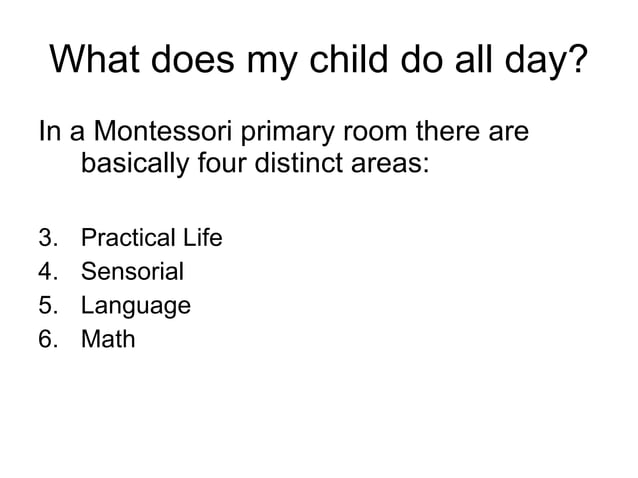 What does my child do all day?

In a Montessori primary room there are basically four distinct areas:

3. Practical Life
4. Sensorial
5. Language
6. Math